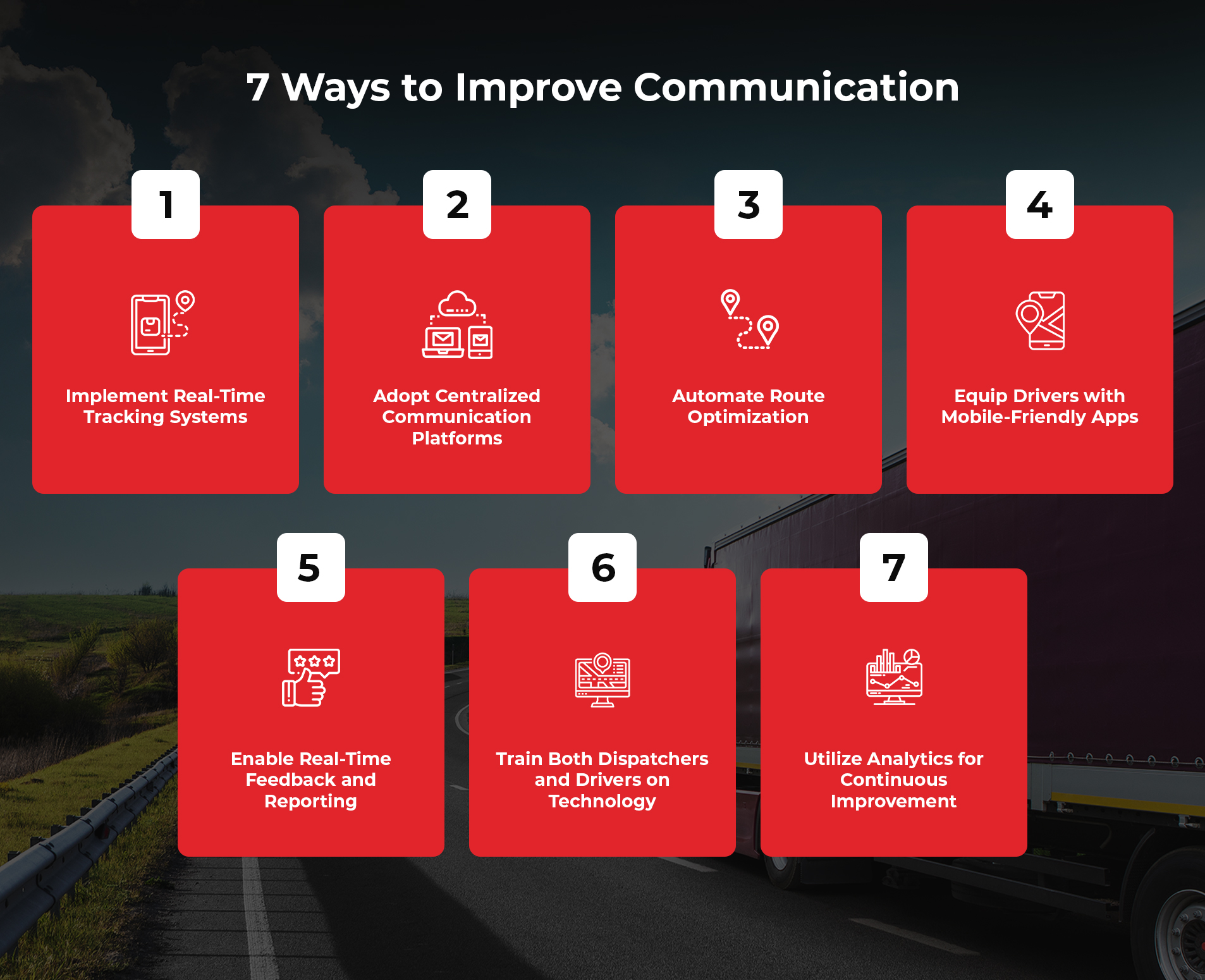 7 Ways to Improve Communication

1

Implement Real-Time Tracking Systems

2

Adopt Centralized Communication Platforms

3

Automate Route Optimization

4

Equip Drivers with Mobile-Friendly Apps

5

Enable Real-Time Feedback and Reporting

6

Train Both Dispatchers and Drivers on Technology

7

Utilize Analytics for Continuous Improvement